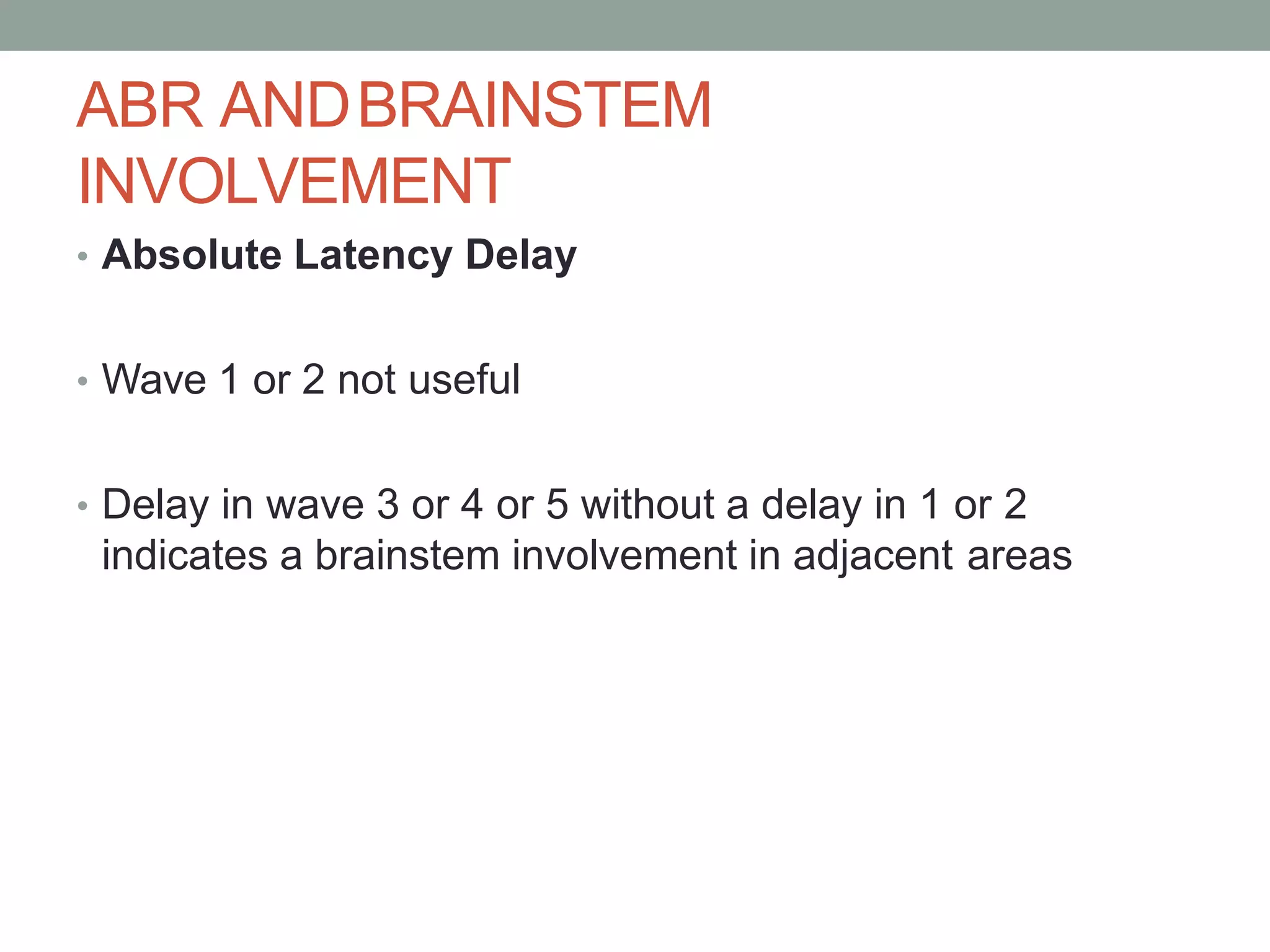 ABR AND BRAINSTEM INVOLVEMENT

• Absolute Latency Delay

• Wave 1 or 2 not useful

• Delay in wave 3 or 4 or 5 without a delay in 1 or 2 indicates a brainstem involvement in adjacent areas